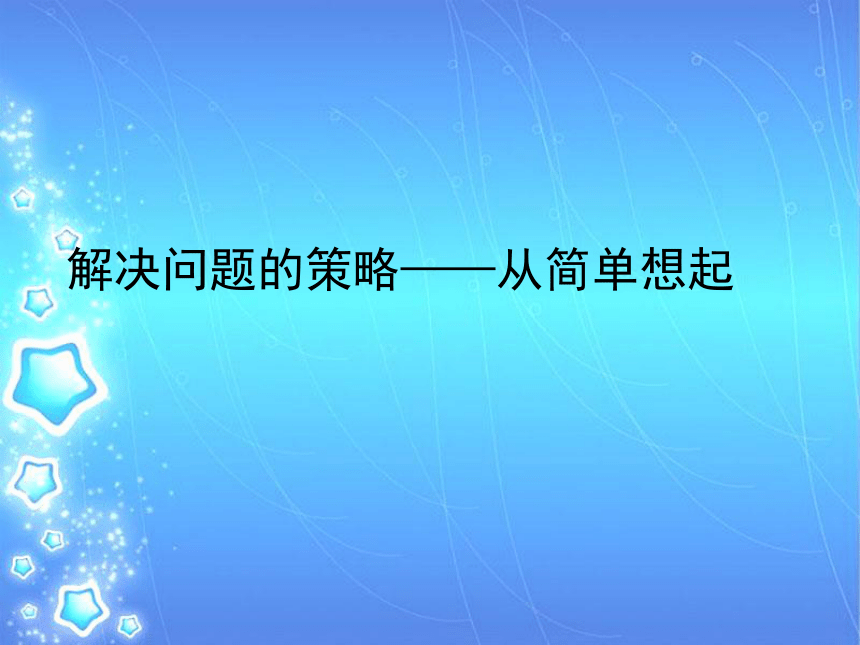 解决问题的策略——从简单想起